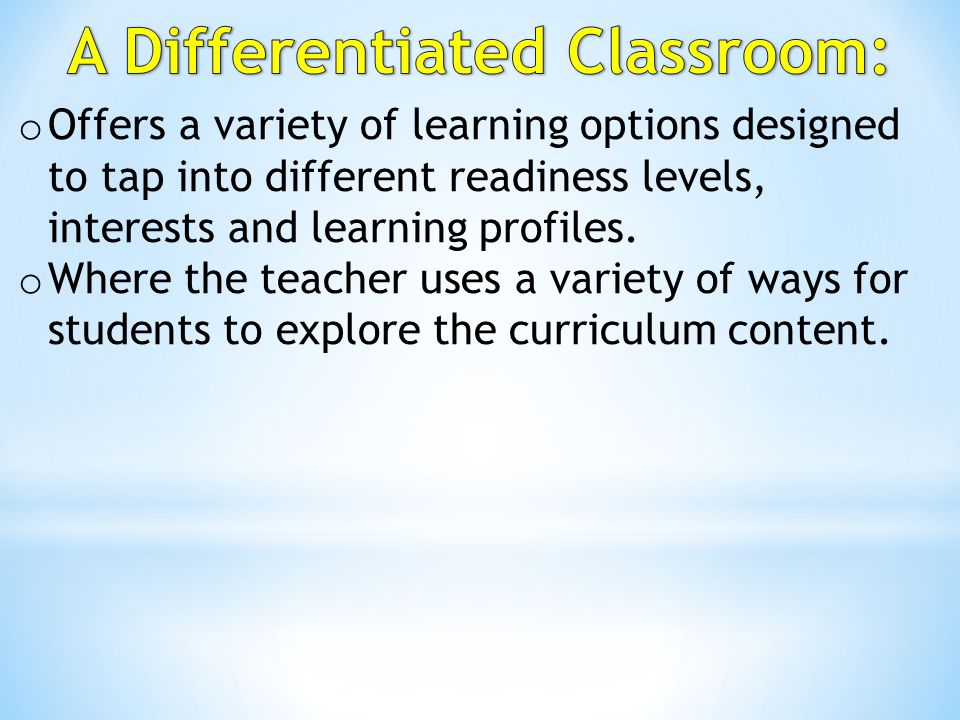 A Differentiated Classroom:

o Offers a variety of learning options designed to tap into different readiness levels, interests and learning profiles.
o Where the teacher uses a variety of ways for students to explore the curriculum content.